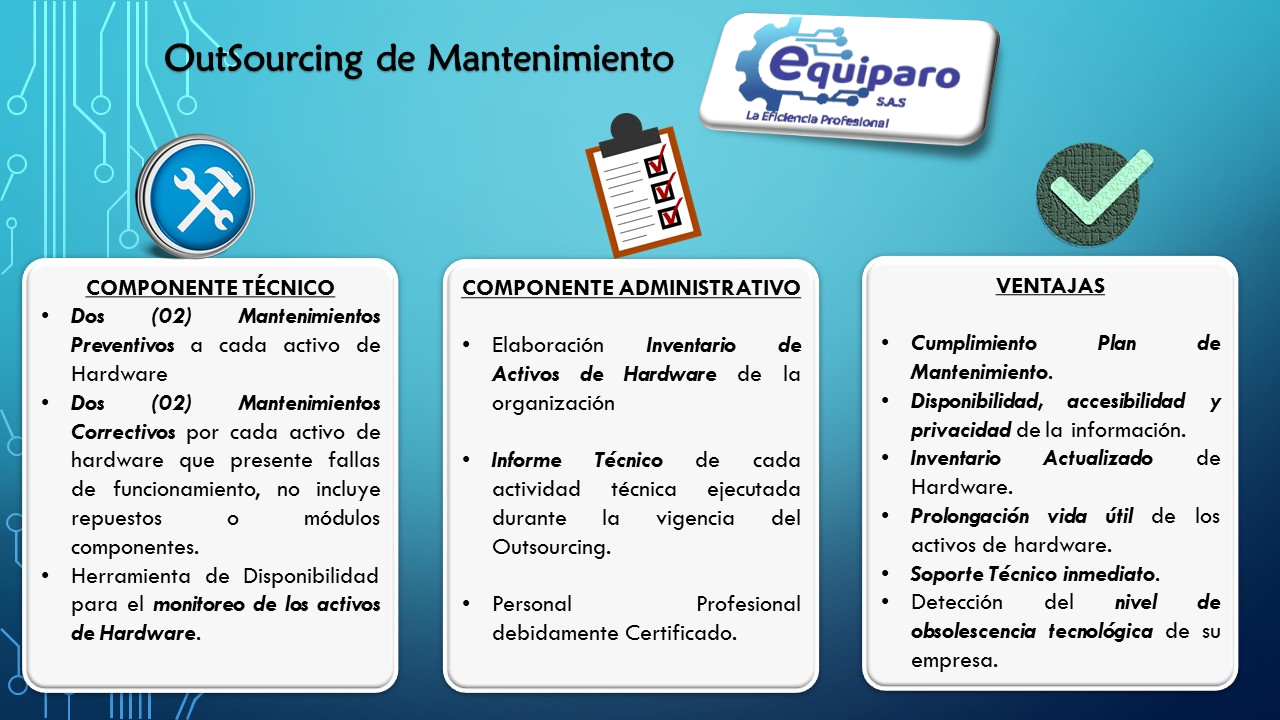 OutSourcing de Mantenimiento

equiparo S.A.S
La Eficiencia Profesional

COMPONENTE TÉCNICO
• Dos (02) Mantenimientos Preventivos a cada activo de Hardware
• Dos (02) Mantenimientos Correctivos por cada activo de hardware que presente fallas de funcionamiento, no incluye repuestos o módulos componentes.
• Herramienta de Disponibilidad para el monitoreo de los activos de Hardware.

COMPONENTE ADMINISTRATIVO
• Elaboración Inventario de Activos de Hardware de la organización

• Informe Técnico de cada actividad técnica ejecutada durante la vigencia del Outsourcing.

• Personal Profesional debidamente Certificado.

VENTAJAS
• Cumplimiento Plan de Mantenimiento.
• Disponibilidad, accesibilidad y privacidad de la información.
• Inventario Actualizado de Hardware.
• Prolongación vida útil de los activos de hardware.
• Soporte Técnico inmediato.
• Detección del nivel de obsolescencia tecnológica de su empresa.